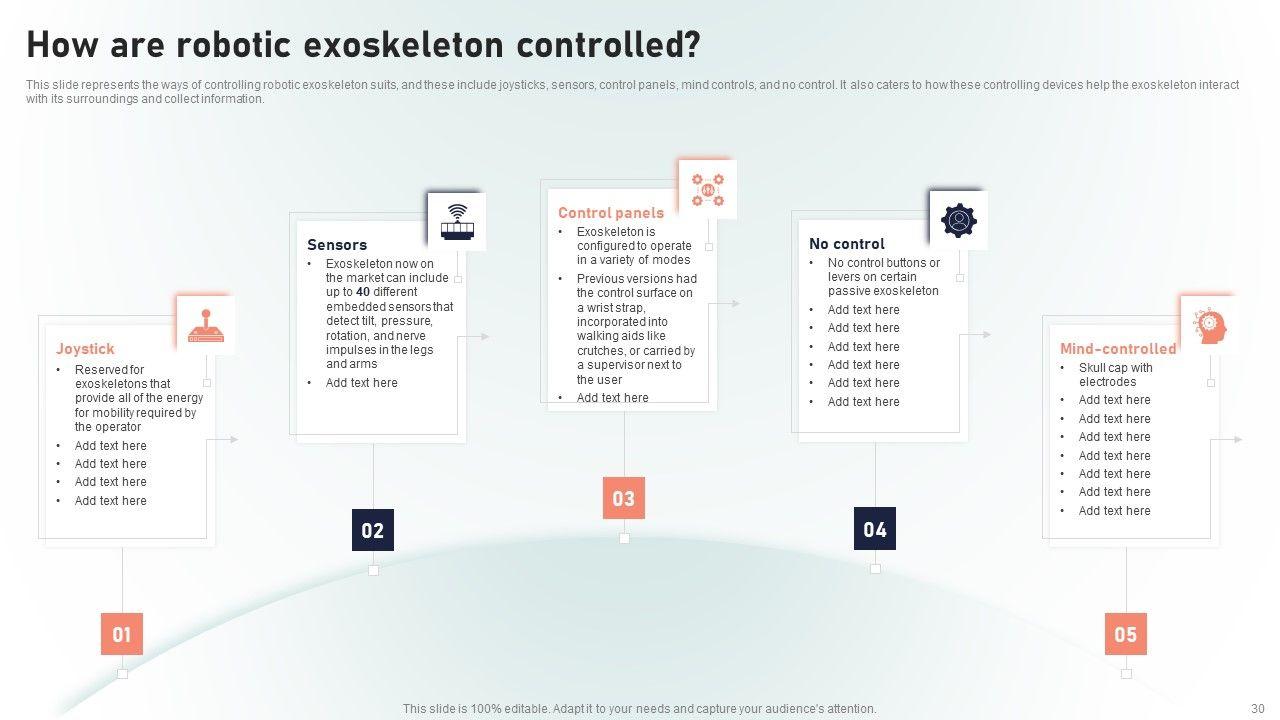 How are robotic exoskeleton controlled?

This slide represents the ways of controlling robotic exoskeleton suits, and these include joysticks, sensors, control panels, mind controls, and no control. It also caters to how these controlling devices help the exoskeleton interact with its surroundings and collect information.

Joystick
• Reserved for exoskeletons that provide all of the energy for mobility required by the operator
• Add text here
• Add text here
• Add text here
• Add text here

01

Sensors
• Exoskeleton now on the market can include up to 40 different embedded sensors that detect tilt, pressure, rotation, and nerve impulses in the legs and arms
• Add text here

02

Control panels
• Exoskeleton is configured to operate in a variety of modes
• Previous versions had the control surface on a wrist strap, incorporated into walking aids like crutches, or carried by a supervisor next to the user
• Add text here

03

No control
• No control buttons or levers on certain passive exoskeleton
• Add text here
• Add text here
• Add text here
• Add text here
• Add text here
• Add text here

04

Mind-controlled
• Skull cap with electrodes
• Add text here
• Add text here
• Add text here
• Add text here
• Add text here
• Add text here
• Add text here

05

This slide is 100% editable. Adapt it to your needs and capture your audience's attention.

30